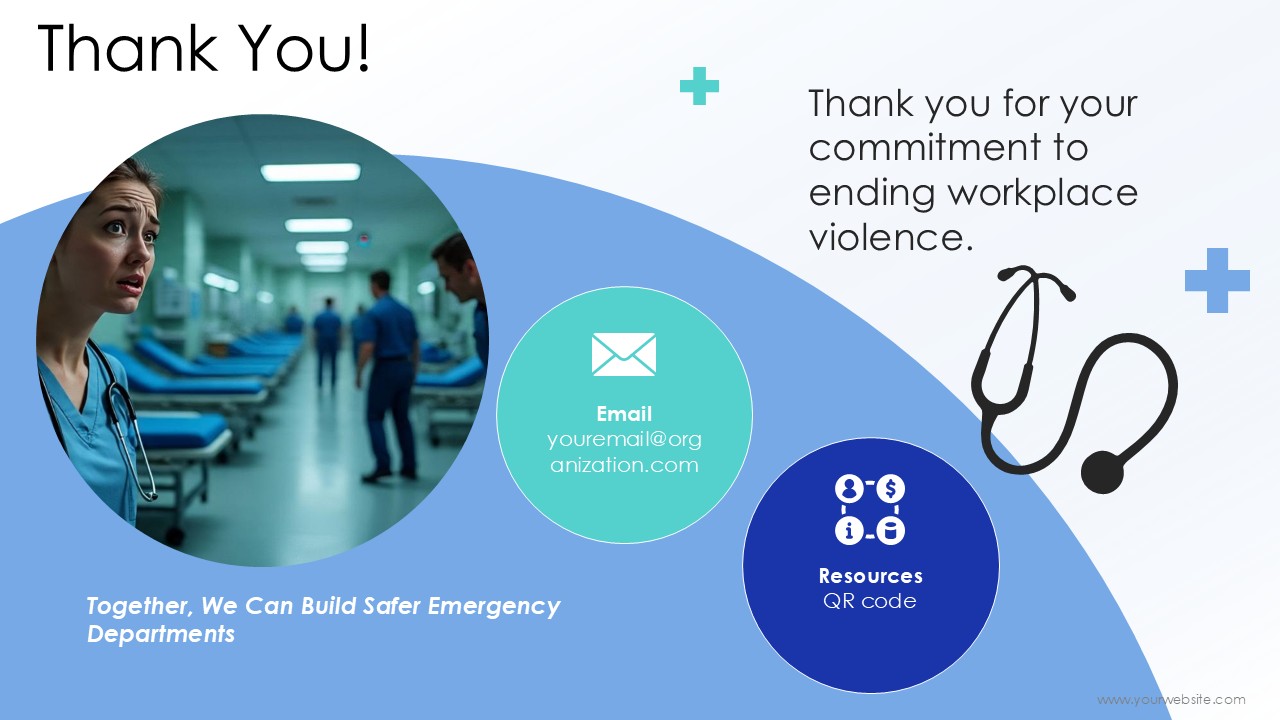 Thank You!

Thank you for your commitment to ending workplace violence.

Email
youremail@organization.com

Resources
QR code

Together, We Can Build Safer Emergency Departments

www.yourwebsite.com